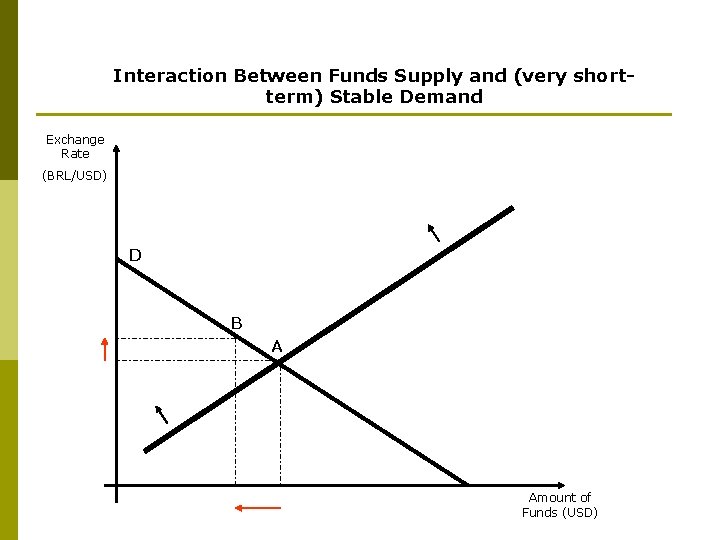 Interaction Between Funds Supply and (very short-term) Stable Demand

Exchange Rate
(BRL/USD)

D

B

A

Amount of Funds (USD)